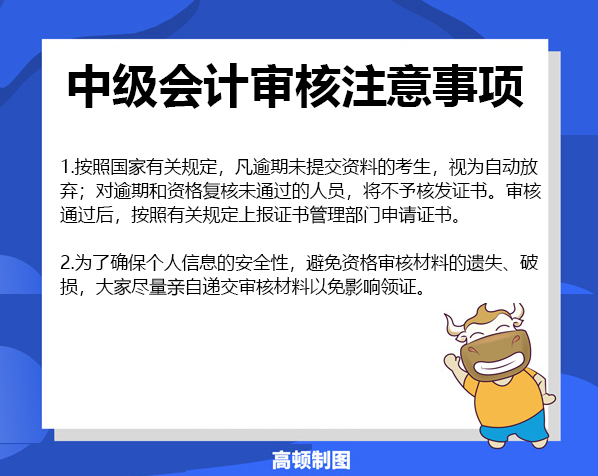 中级会计审核注意事项

1.按照国家有关规定，凡逾期未提交资料的考生，视为自动放弃；对逾期和资格复核未通过的人员，将不予核发证书。审核通过后，按照有关规定上报证书管理部门申请证书。

2.为了确保个人信息的安全性，避免资格审核材料的遗失、破损，大家尽量亲自递交审核材料以免影响领证。

高顿制图